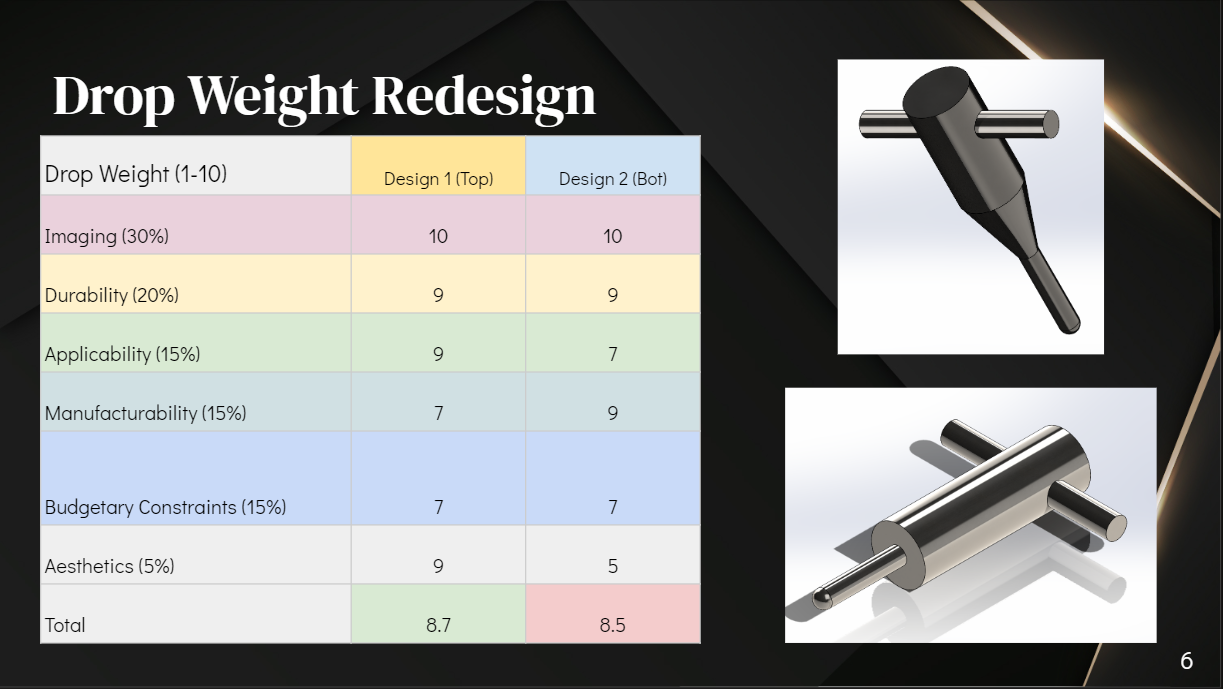 Drop Weight Redesign

| Drop Weight (1-10) | Design 1 (Top) | Design 2 (Bot) |
|---|---|---|
| Imaging (30%) | 10 | 10 |
| Durability (20%) | 9 | 9 |
| Applicability (15%) | 9 | 7 |
| Manufacturability (15%) | 7 | 9 |
| Budgetary Constraints (15%) | 7 | 7 |
| Aesthetics (5%) | 9 | 5 |
| Total | 8.7 | 8.5 |

6